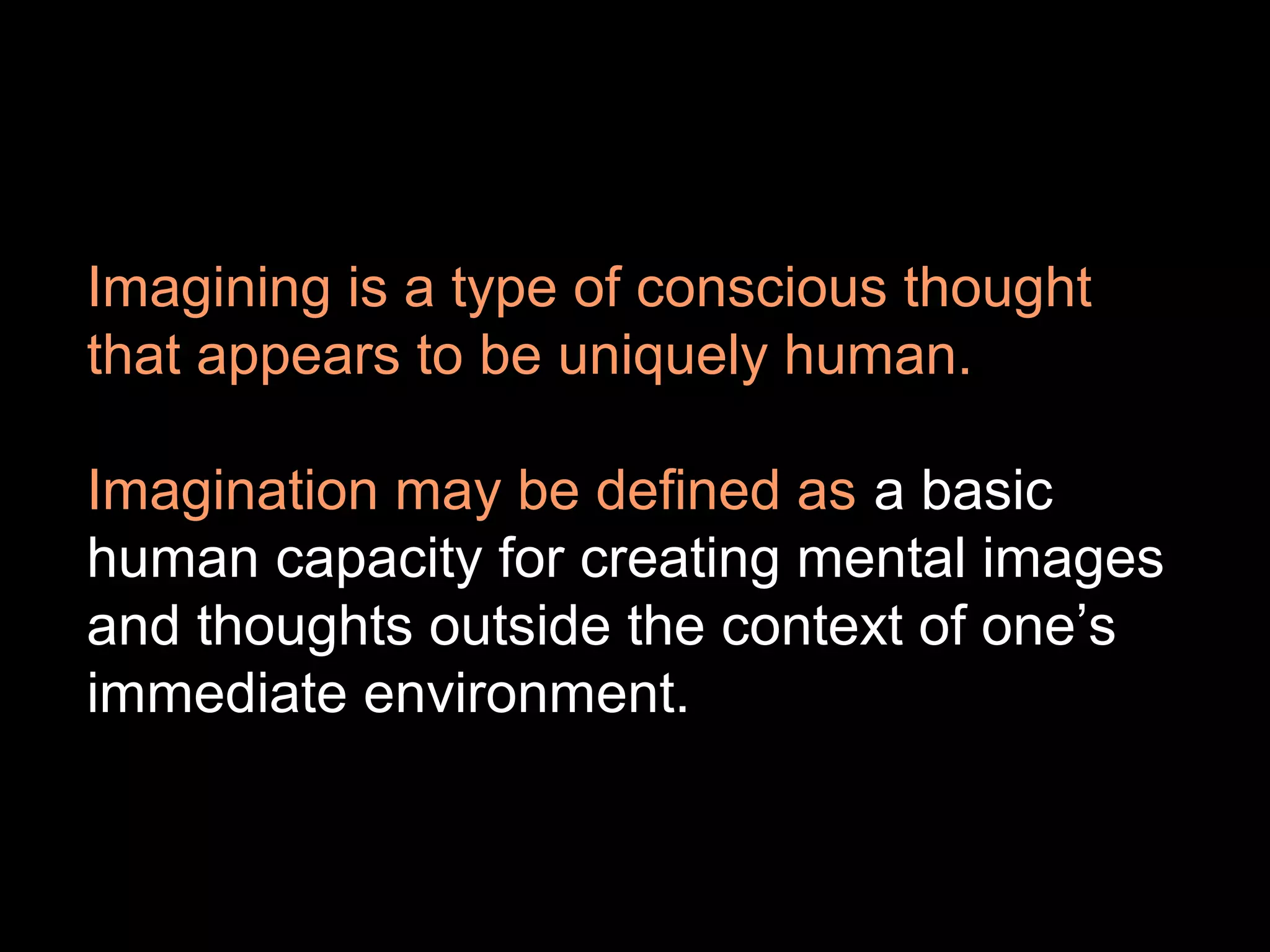 Imagining is a type of conscious thought that appears to be uniquely human.

Imagination may be defined as a basic human capacity for creating mental images and thoughts outside the context of one’s immediate environment.